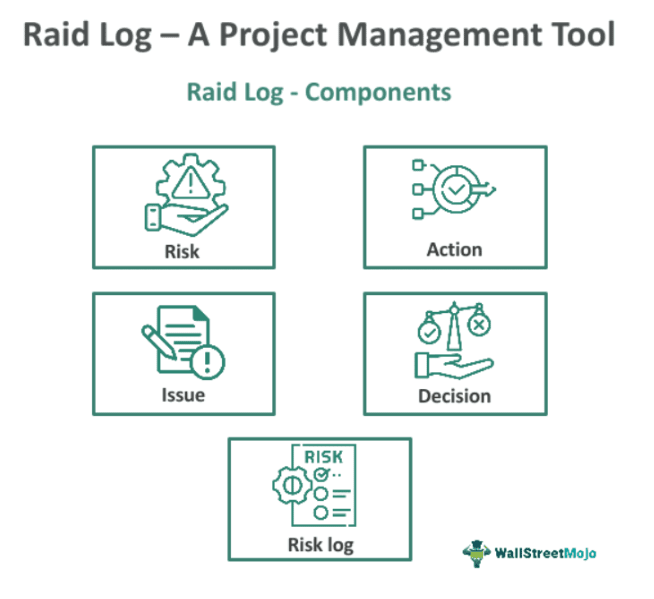 Raid Log – A Project Management Tool

Raid Log - Components

Risk

Action

Issue

Decision

RISK

Risk log

WallStreetMojo